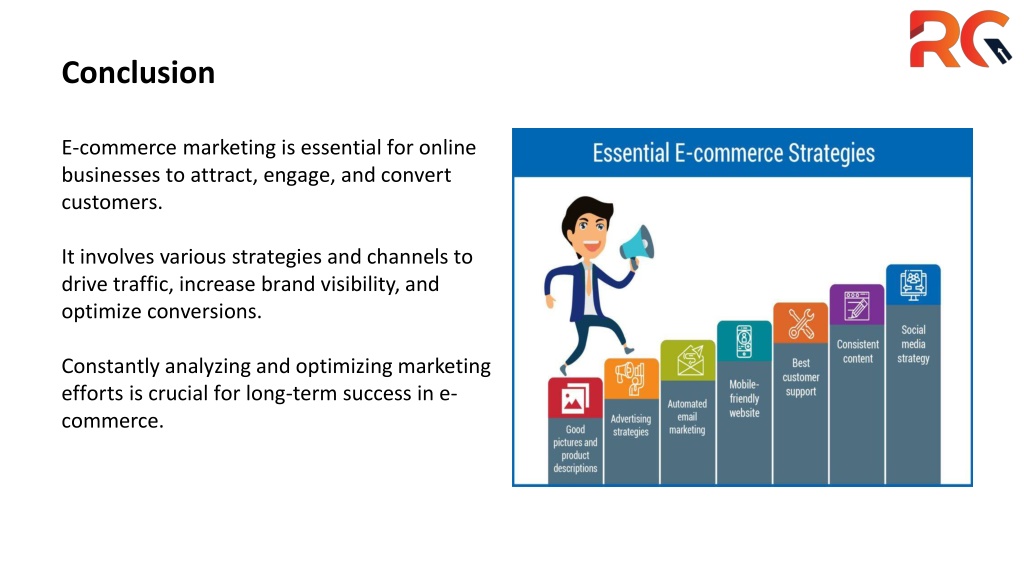 RG

Conclusion

E-commerce marketing is essential for online businesses to attract, engage, and convert customers.

It involves various strategies and channels to drive traffic, increase brand visibility, and optimize conversions.

Constantly analyzing and optimizing marketing efforts is crucial for long-term success in e-commerce.

Essential E-commerce Strategies

Good pictures and product descriptions

Advertising strategies

Automated email marketing

Mobile-friendly website

Best customer support

Consistent content

Social media strategy